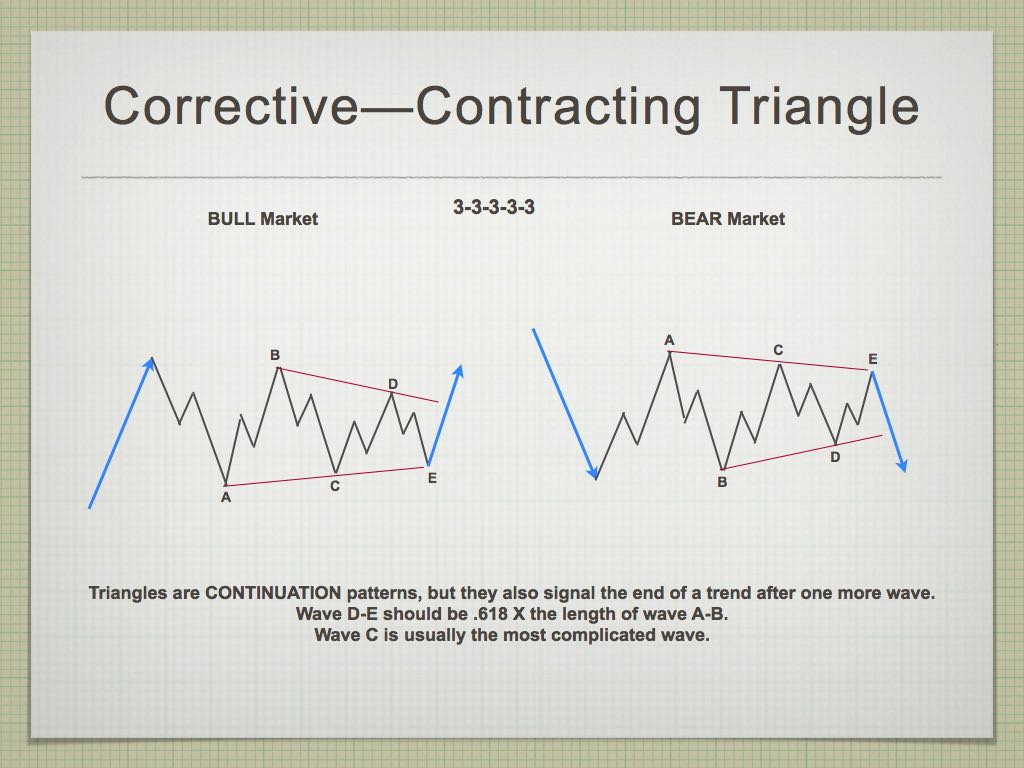 Corrective—Contracting Triangle

BULL Market

3-3-3-3-3

BEAR Market

B
D
A
C
E

A
C
E
B
D

Triangles are CONTINUATION patterns, but they also signal the end of a trend after one more wave.
Wave D-E should be .618 X the length of wave A-B.
Wave C is usually the most complicated wave.